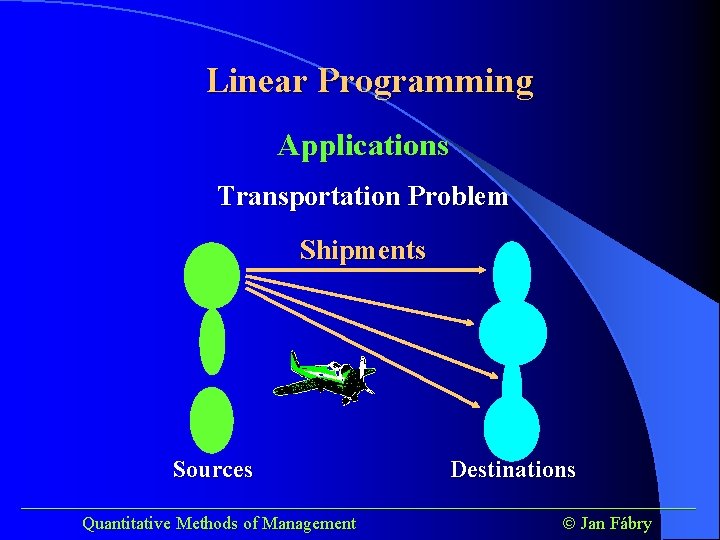 Linear Programming

Applications

Transportation Problem

Shipments

Sources

Destinations

Quantitative Methods of Management

© Jan Fábry